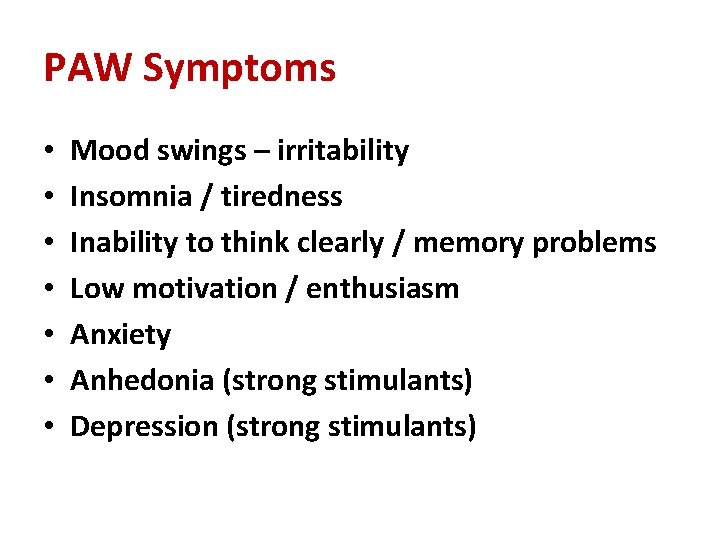 PAW Symptoms

• Mood swings – irritability
• Insomnia / tiredness
• Inability to think clearly / memory problems
• Low motivation / enthusiasm
• Anxiety
• Anhedonia (strong stimulants)
• Depression (strong stimulants)